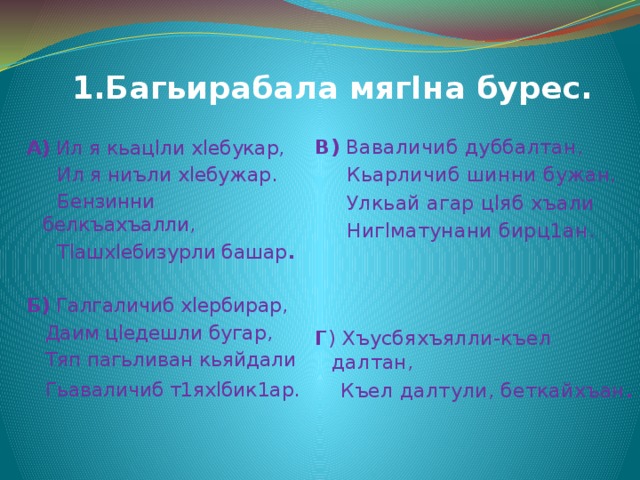 1.Багьирабала мягIна бурес.

А) Ил я кьацIли хIебукар,
Ил я ниъли хIебужар.
Бензинни белкъахъалли,
ТIашхIебизурли башар.

Б) Галгаличиб хIербирар,
Даим цIедешли бугар,
Тяп пагьливан кьяйдали
Гьаваличиб т1яхIбик1ар.

В) Ваваличиб дуббалтан,
Кьарличиб шинни бужан,
Улкьай агар цIяб хъали
НигIматунани бирц1ан.

Г) Хъусбяхъялли-къел далтан,
Къел далтули, беткайхъан.